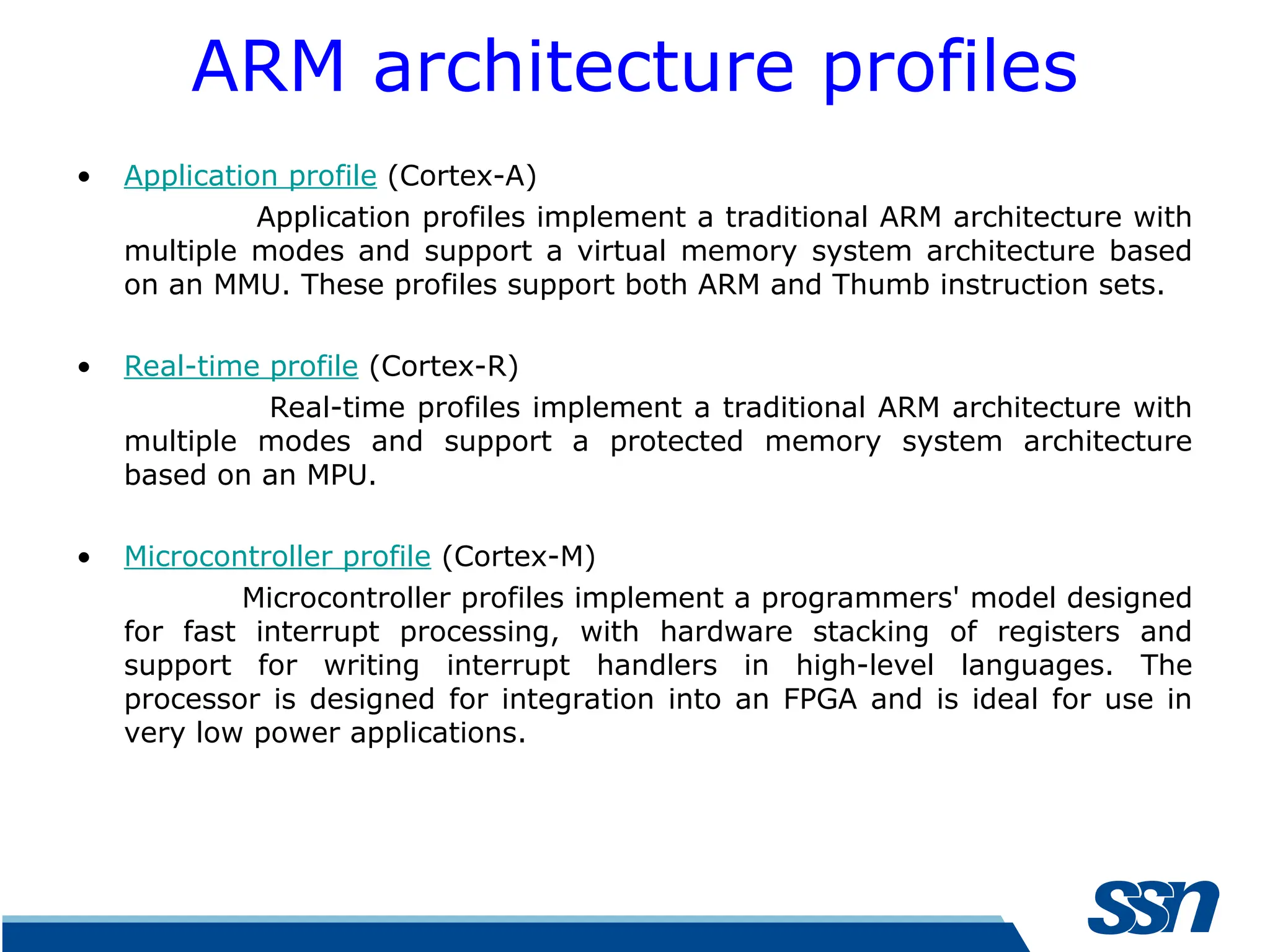 ARM architecture profiles

• Application profile (Cortex-A)

Application profiles implement a traditional ARM architecture with multiple modes and support a virtual memory system architecture based on an MMU. These profiles support both ARM and Thumb instruction sets.

• Real-time profile (Cortex-R)

Real-time profiles implement a traditional ARM architecture with multiple modes and support a protected memory system architecture based on an MPU.

• Microcontroller profile (Cortex-M)

Microcontroller profiles implement a programmers' model designed for fast interrupt processing, with hardware stacking of registers and support for writing interrupt handlers in high-level languages. The processor is designed for integration into an FPGA and is ideal for use in very low power applications.

ssn